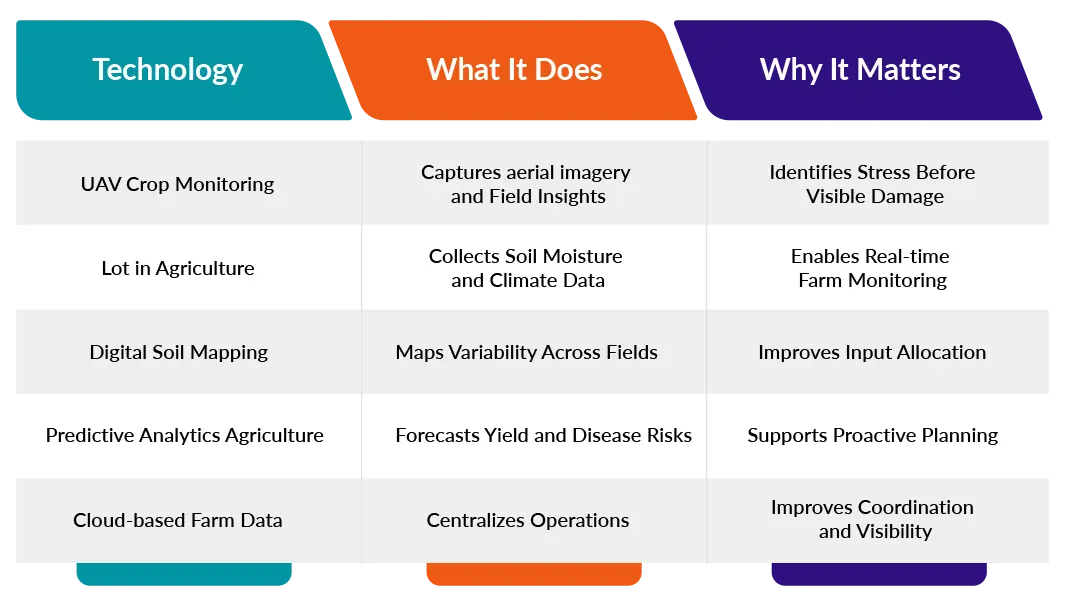 | Technology | What It Does | Why It Matters |
|---|---|---|
| UAV Crop Monitoring | Captures aerial imagery and Field Insights | Identifies Stress Before Visible Damage |
| Lot in Agriculture | Collects Soil Moisture and Climate Data | Enables Real-time Farm Monitoring |
| Digital Soil Mapping | Maps Variability Across Fields | Improves Input Allocation |
| Predictive Analytics Agriculture | Forecasts Yield and Disease Risks | Supports Proactive Planning |
| Cloud-based Farm Data | Centralizes Operations | Improves Coordination and Visibility |